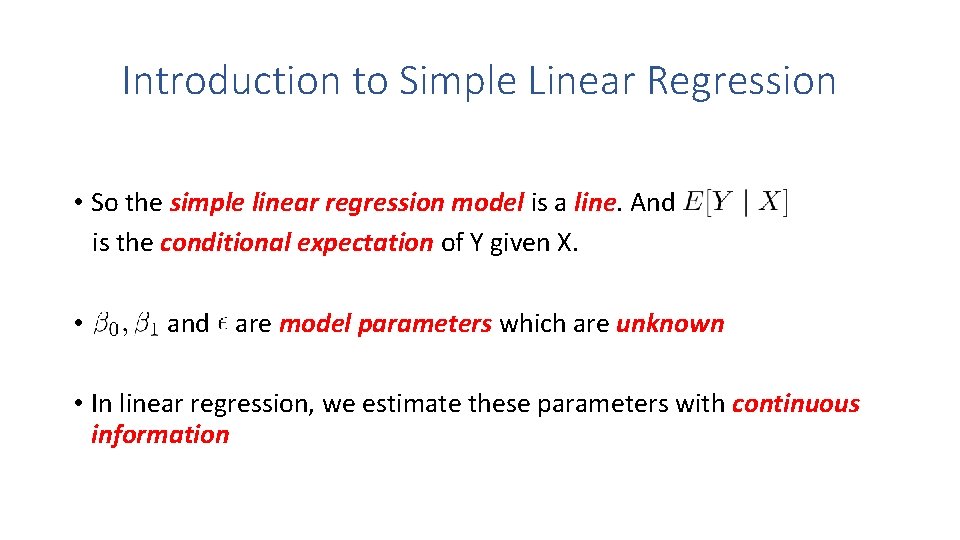 Introduction to Simple Linear Regression

• So the simple linear regression model is a line. And $E[Y \mid X]$ is the conditional expectation of Y given X.

• $\beta_0, \beta_1$ and $\epsilon$ are model parameters which are unknown

• In linear regression, we estimate these parameters with continuous information